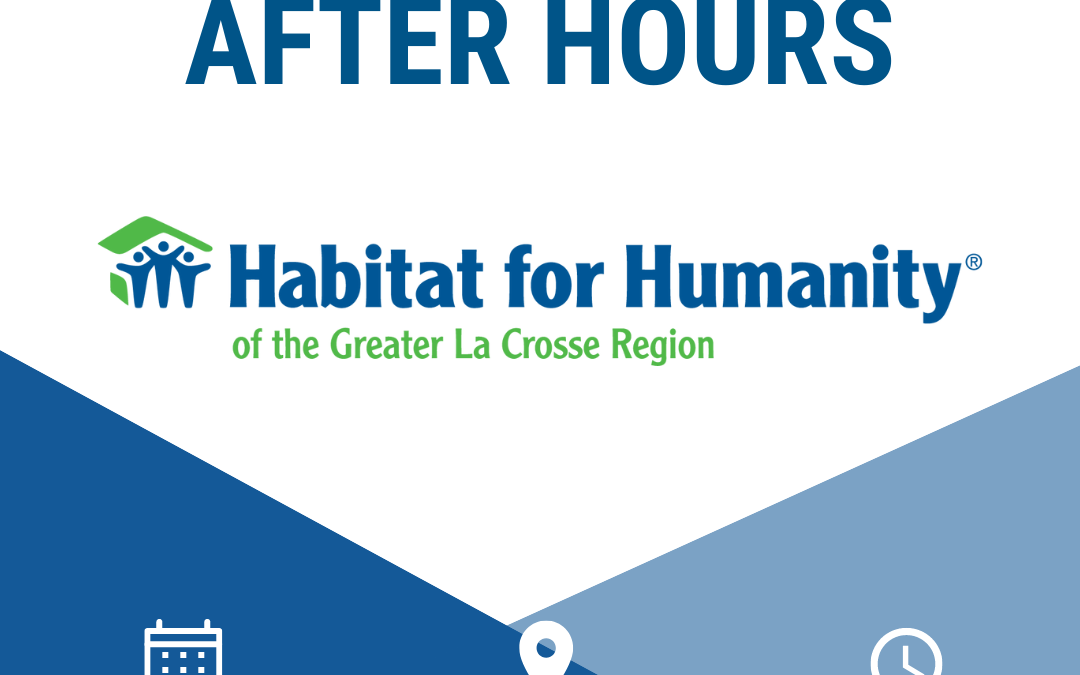 AFTER HOURS

Habitat for Humanity®
of the Greater La Crosse Region